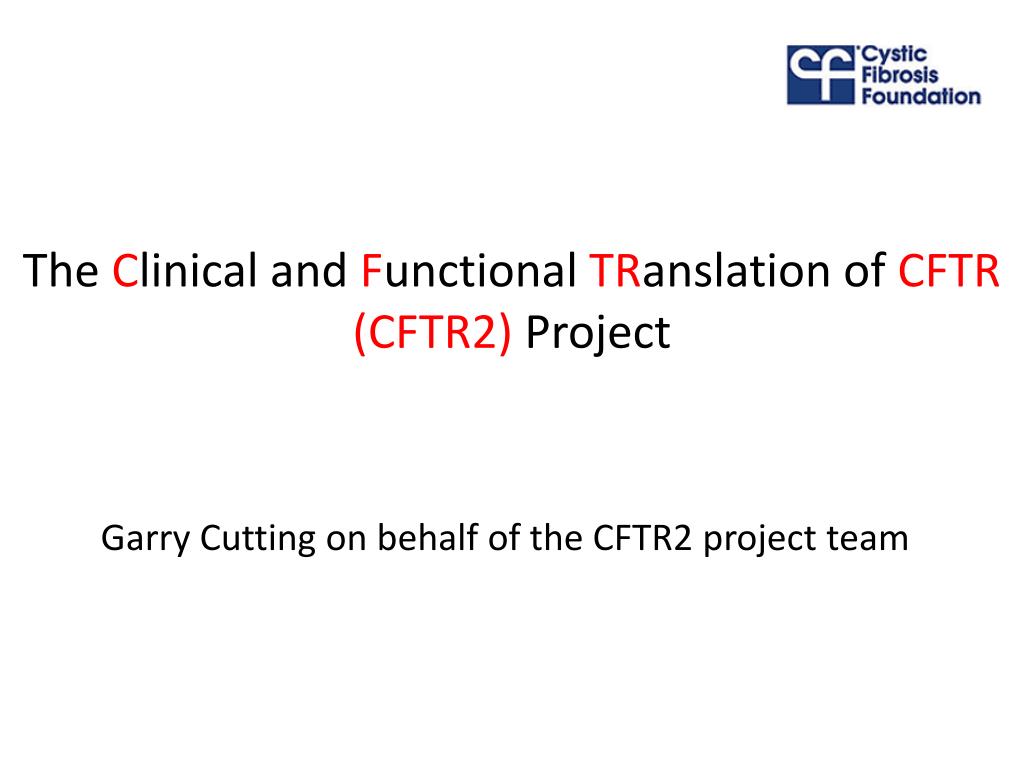 cf Cystic Fibrosis Foundation

The Clinical and Functional TRanslation of CFTR (CFTR2) Project

Garry Cutting on behalf of the CFTR2 project team